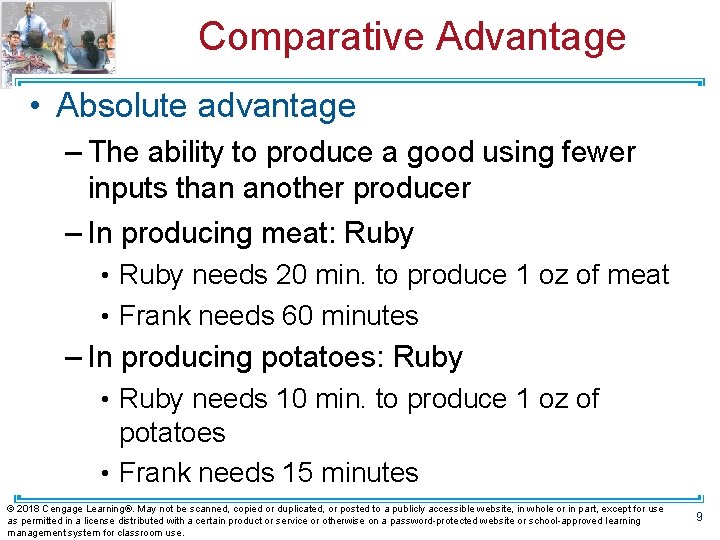 Comparative Advantage

• Absolute advantage

– The ability to produce a good using fewer inputs than another producer

– In producing meat: Ruby

• Ruby needs 20 min. to produce 1 oz of meat

• Frank needs 60 minutes

– In producing potatoes: Ruby

• Ruby needs 10 min. to produce 1 oz of potatoes

• Frank needs 15 minutes

© 2018 Cengage Learning®. May not be scanned, copied or duplicated, or posted to a publicly accessible website, in whole or in part, except for use as permitted in a license distributed with a certain product or service or otherwise on a password-protected website or school-approved learning management system for classroom use.

9